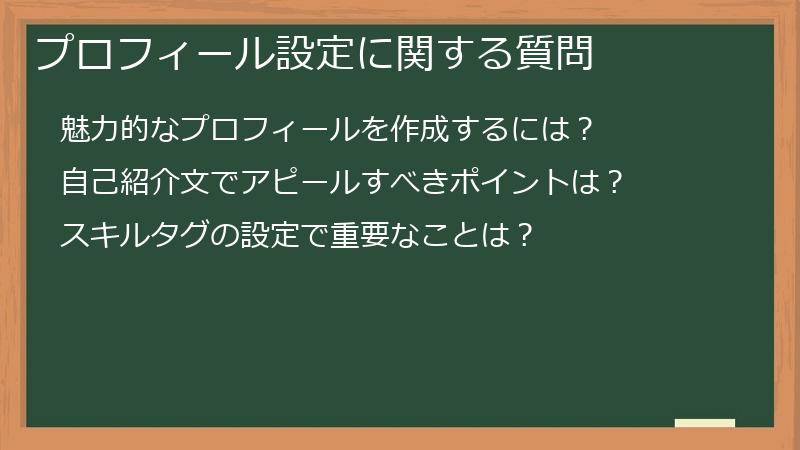 プロフィール設定に関する質問

魅力的なプロフィールを作成するには？

自己紹介文でアピールすべきポイントは？

スキルタグの設定で重要なことは？